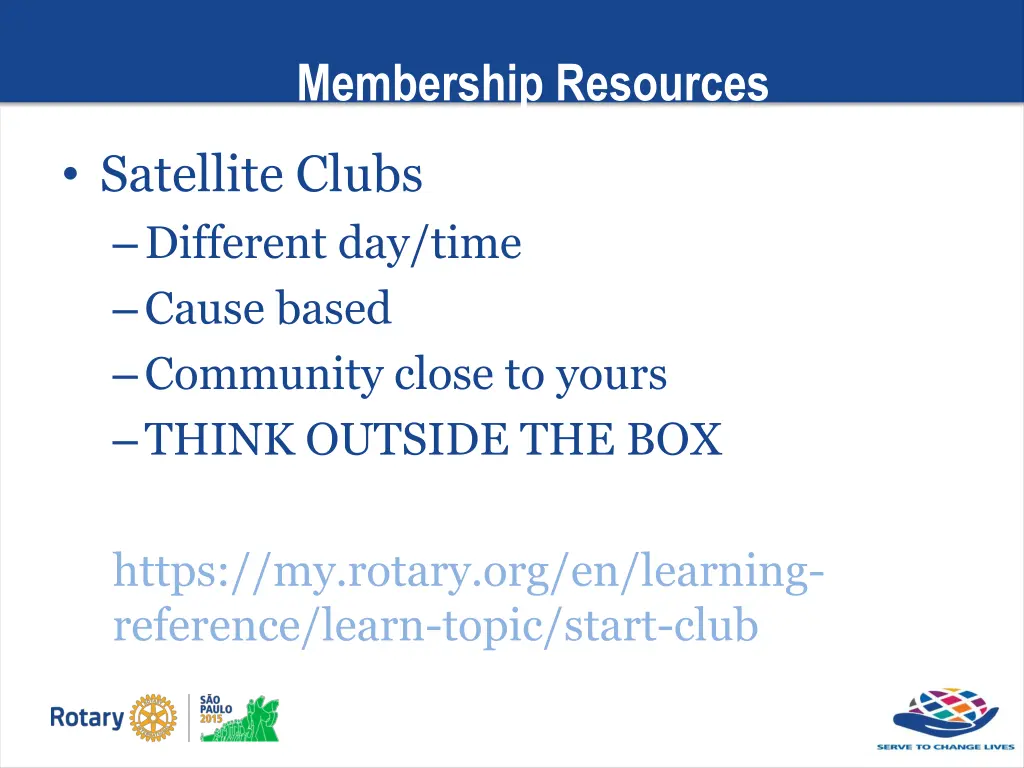 Membership Resources

• Satellite Clubs
– Different day/time
– Cause based
– Community close to yours
– THINK OUTSIDE THE BOX

https://my.rotary.org/en/learning-reference/learn-topic/start-club

Rotary

SÃO PAULO 2015

SERVE TO CHANGE LIVES